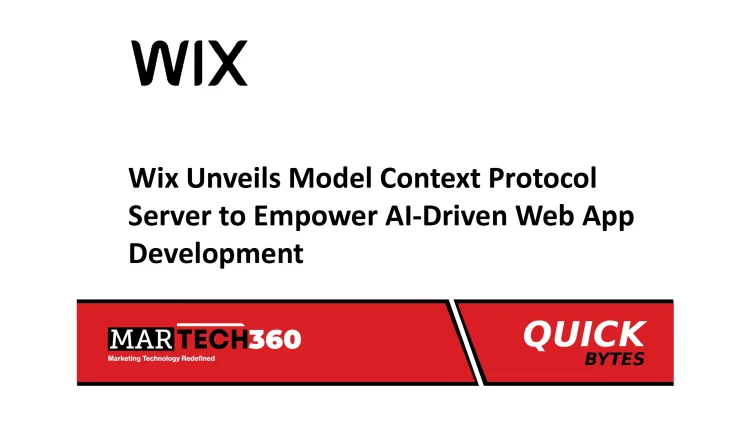 WIX

Wix Unveils Model Context Protocol Server to Empower AI-Driven Web App Development

MARTECH360
Marketing Technology Redefined

QUICK
BYTES